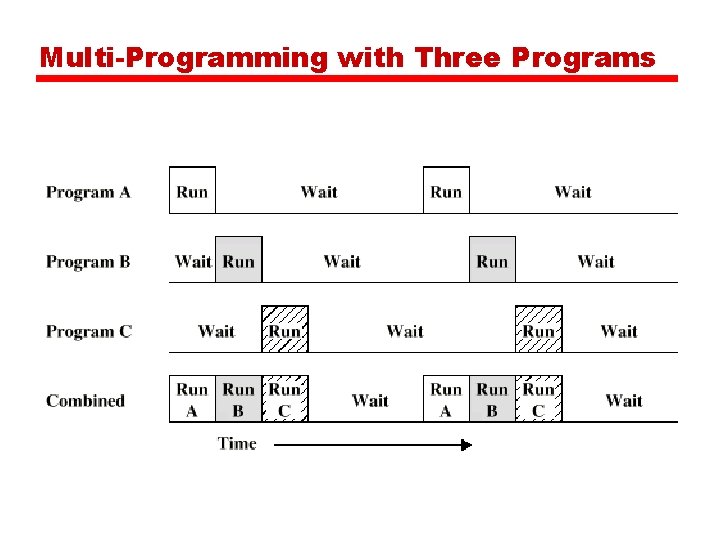 Multi-Programming with Three Programs

Program A Run Wait Run Wait

Program B Wait Run Wait Run Wait

Program C Wait Run Wait Run Wait

Combined Run A Run B Run C Wait Run A Run B Run C Wait

Time